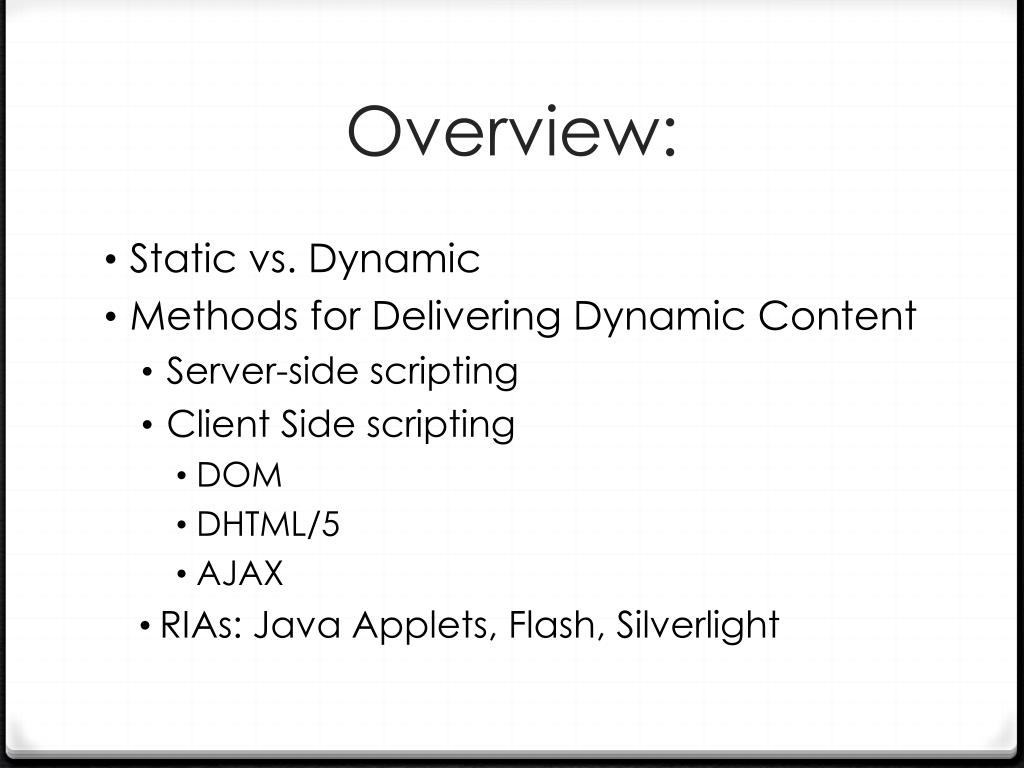 Overview:

• Static vs. Dynamic
• Methods for Delivering Dynamic Content
  • Server-side scripting
  • Client Side scripting
    • DOM
    • DHTML/5
    • AJAX
  • RIAs: Java Applets, Flash, Silverlight